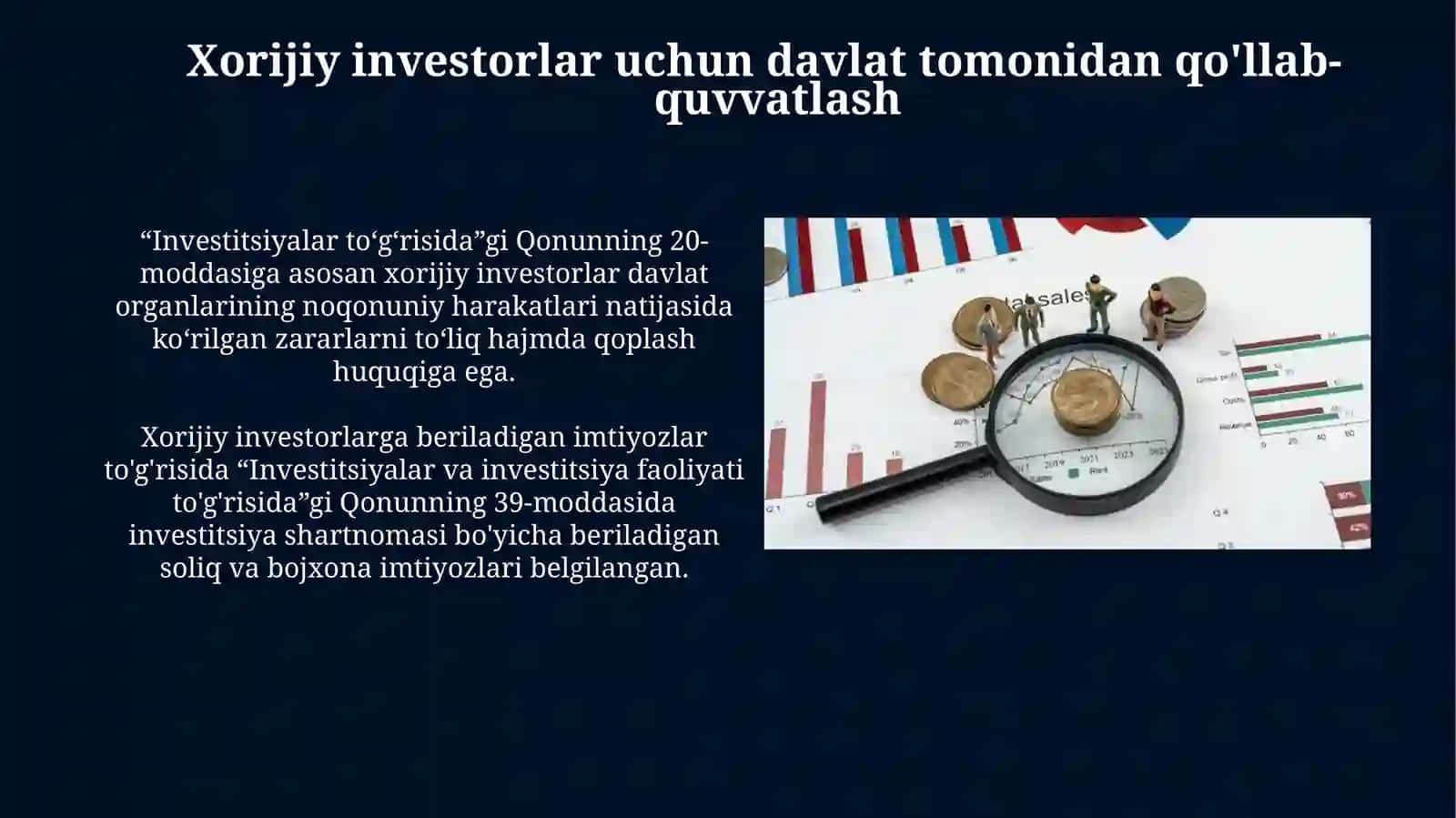 Xorijiy investorlar uchun davlat tomonidan qo'llab-quvvatlash

“Investitsiyalar to‘g‘risida”gi Qonunning 20-moddasiga asosan xorijiy investorlar davlat organlarining noqonuniy harakatlari natijasida ko‘rilgan zararlarni to‘liq hajmda qoplash huquqiga ega.

Xorijiy investorlarga beriladigan imtiyozlar to'g'risida “Investitsiyalar va investitsiya faoliyati to'g'risida”gi Qonunning 39-moddasida investitsiya shartnomasi bo'yicha beriladigan soliq va bojxona imtiyozlari belgilangan.

sales